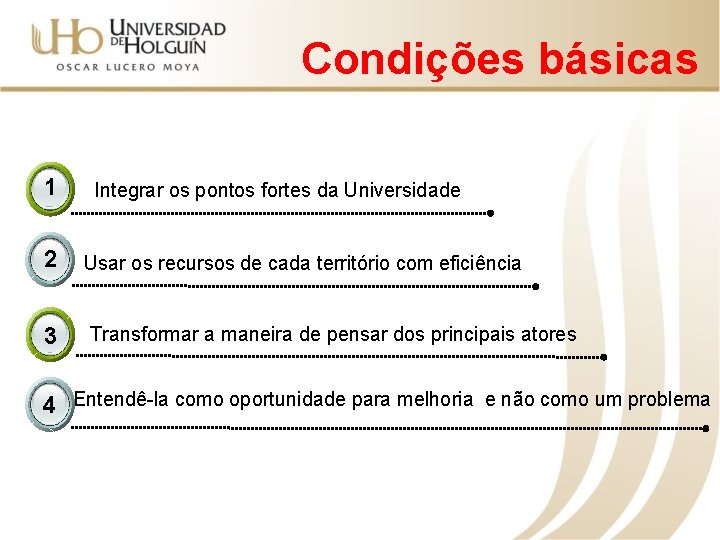 UHo UNIVERSIDAD DE HOLGUÍN
OSCAR LUCERO MOYA

Condições básicas

1 Integrar os pontos fortes da Universidade

2 Usar os recursos de cada território com eficiência

3 Transformar a maneira de pensar dos principais atores

4 Entendê-la como oportunidade para melhoria e não como um problema